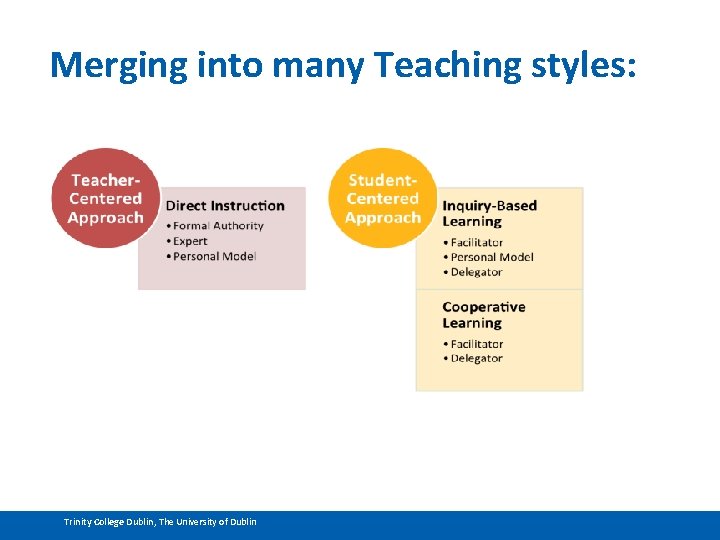 Merging into many Teaching styles:

Teacher-Centered Approach

Direct Instruction
• Formal Authority
• Expert
• Personal Model

Student-Centered Approach

Inquiry-Based Learning
• Facilitator
• Personal Model
• Delegator

Cooperative Learning
• Facilitator
• Delegator

Trinity College Dublin, The University of Dublin